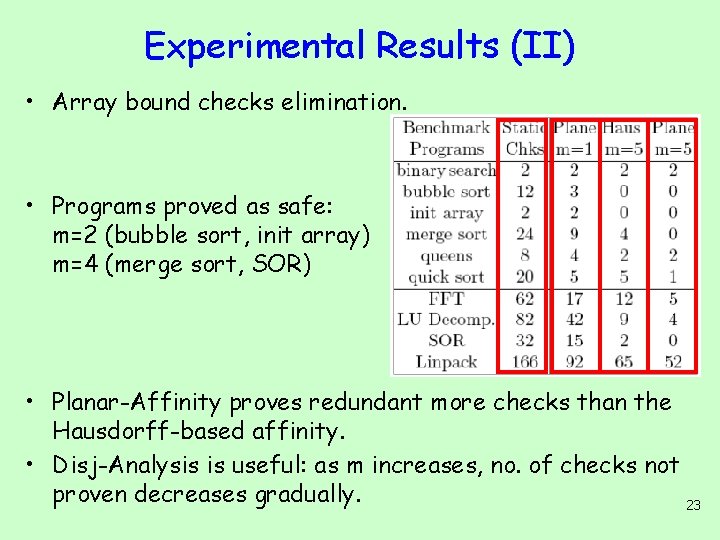 Experimental Results (II)

• Array bound checks elimination.

| Benchmark Programs | Static Chks | Plane m=1 | Haus m=5 | Plane m=5 |
|---|---|---|---|---|
| binary search | 2 | 2 | 2 | 2 |
| bubble sort | 12 | 3 | 0 | 0 |
| init array | 2 | 2 | 0 | 0 |
| merge sort | 24 | 9 | 4 | 0 |
| queens | 8 | 4 | 2 | 2 |
| quick sort | 20 | 5 | 5 | 1 |
| FFT | 62 | 17 | 12 | 5 |
| LU Decomp. | 82 | 42 | 9 | 4 |
| SOR | 32 | 15 | 2 | 0 |
| Linpack | 166 | 92 | 65 | 52 |

• Programs proved as safe:
m=2 (bubble sort, init array)
m=4 (merge sort, SOR)

• Planar-Affinity proves redundant more checks than the Hausdorff-based affinity.

• Disj-Analysis is useful: as m increases, no. of checks not proven decreases gradually.

23